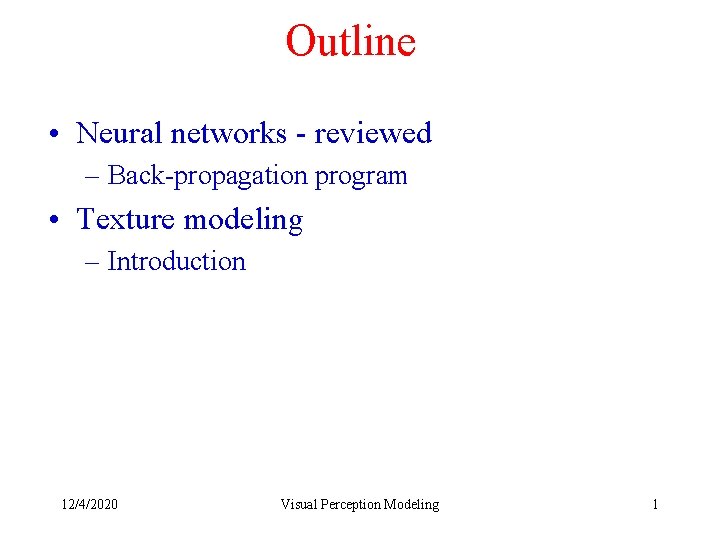 Outline

• Neural networks - reviewed
– Back-propagation program
• Texture modeling
– Introduction

12/4/2020 Visual Perception Modeling 1